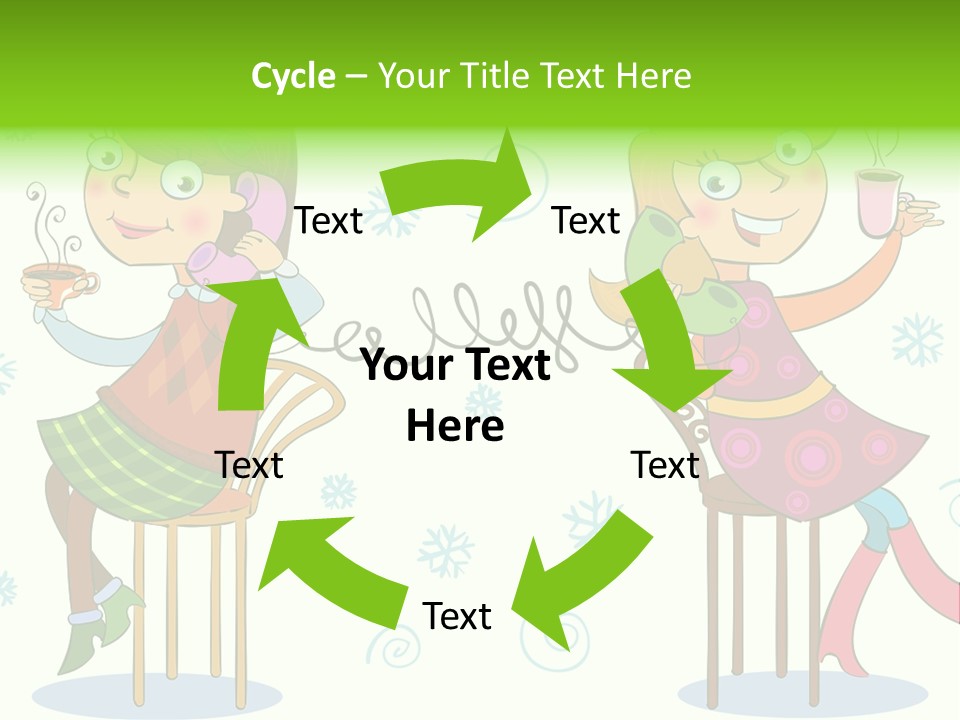 Cycle – Your Title Text Here

Text

Text

Your Text Here

Text

Text

Text